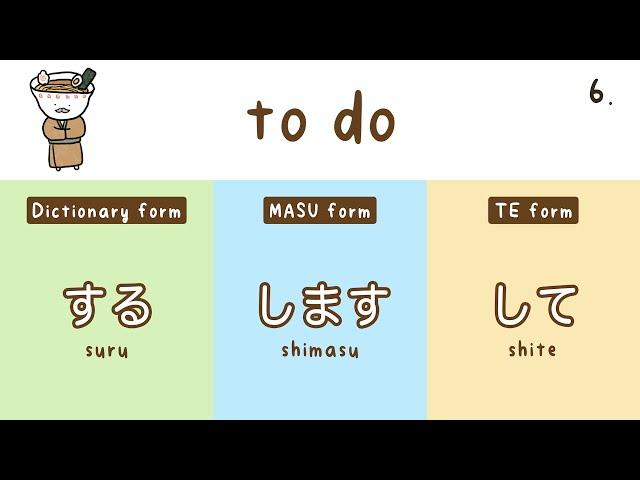 to do

6.

Dictionary form

する

suru

MASU form

します

shimasu

TE form

して

shite